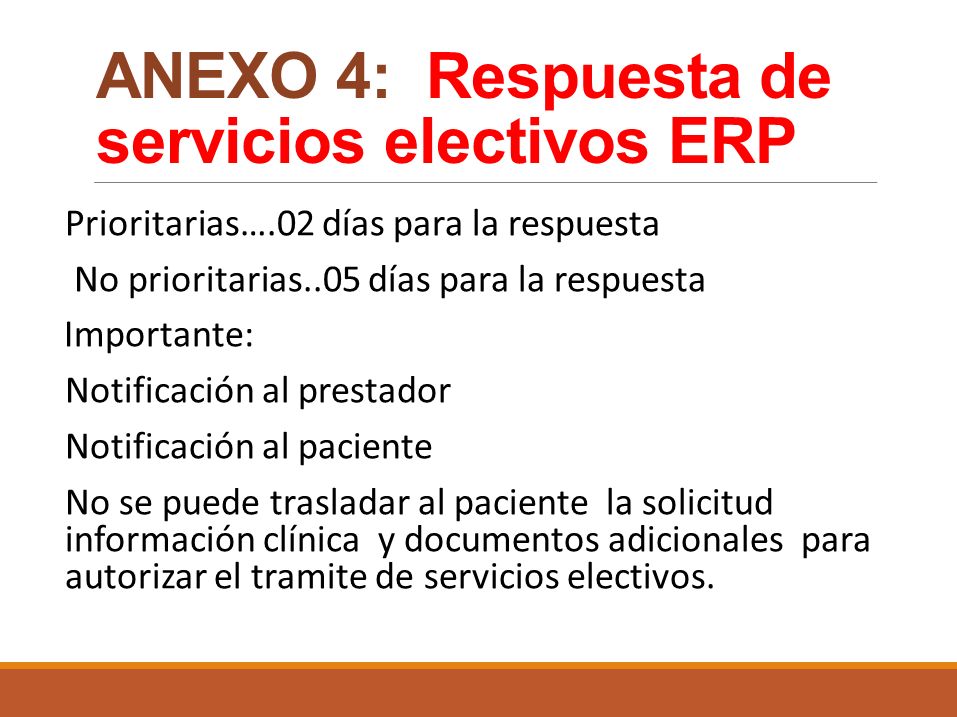 ANEXO 4: Respuesta de servicios electivos ERP

Prioritarias….02 días para la respuesta

No prioritarias..05 días para la respuesta

Importante:

Notificación al prestador

Notificación al paciente

No se puede trasladar al paciente la solicitud información clínica y documentos adicionales para autorizar el tramite de servicios electivos.